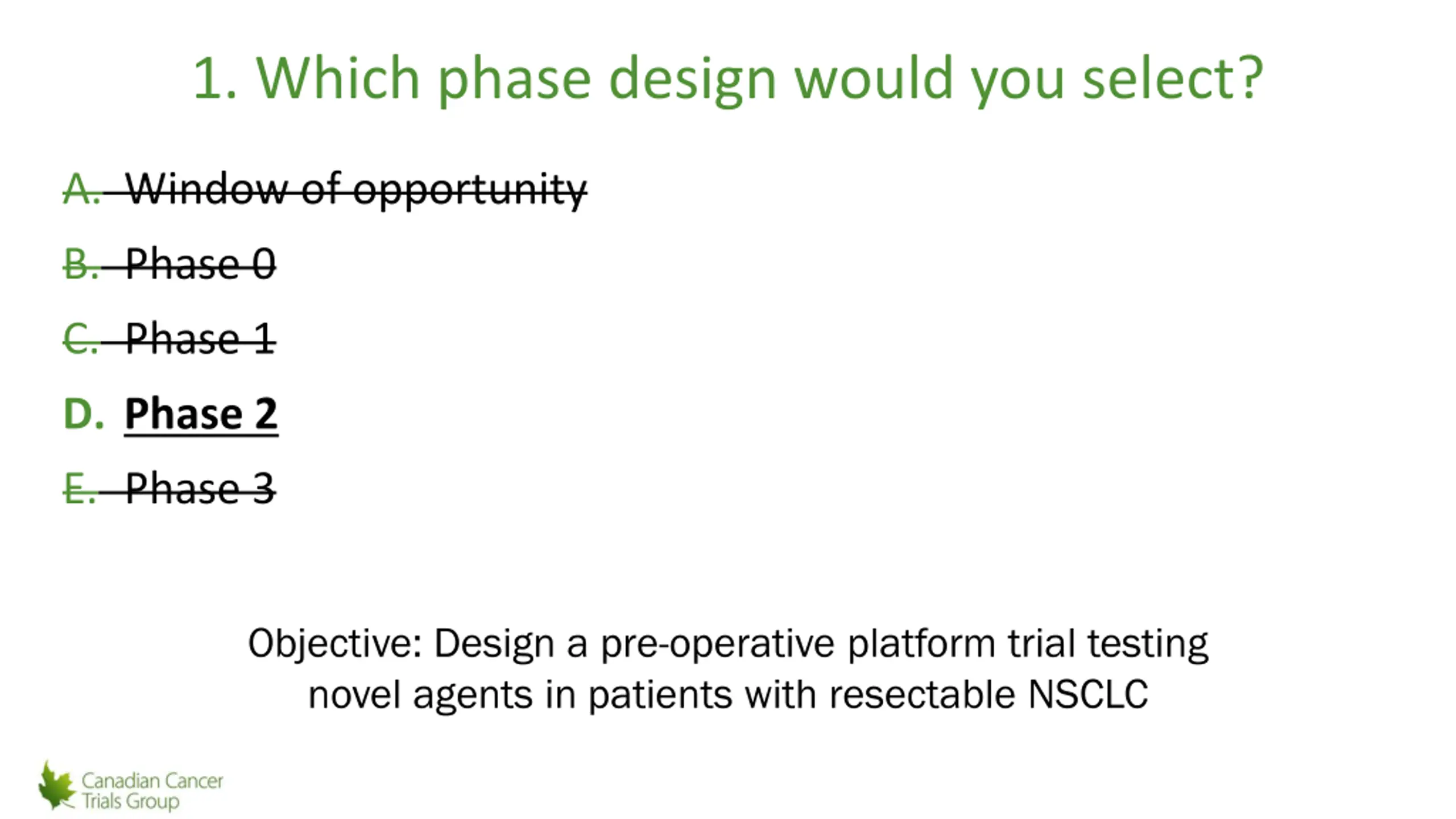 1. Which phase design would you select?

A. Window of opportunity

B. Phase 0

C. Phase 1

D. Phase 2

E. Phase 3

Objective: Design a pre-operative platform trial testing novel agents in patients with resectable NSCLC

Canadian Cancer Trials Group